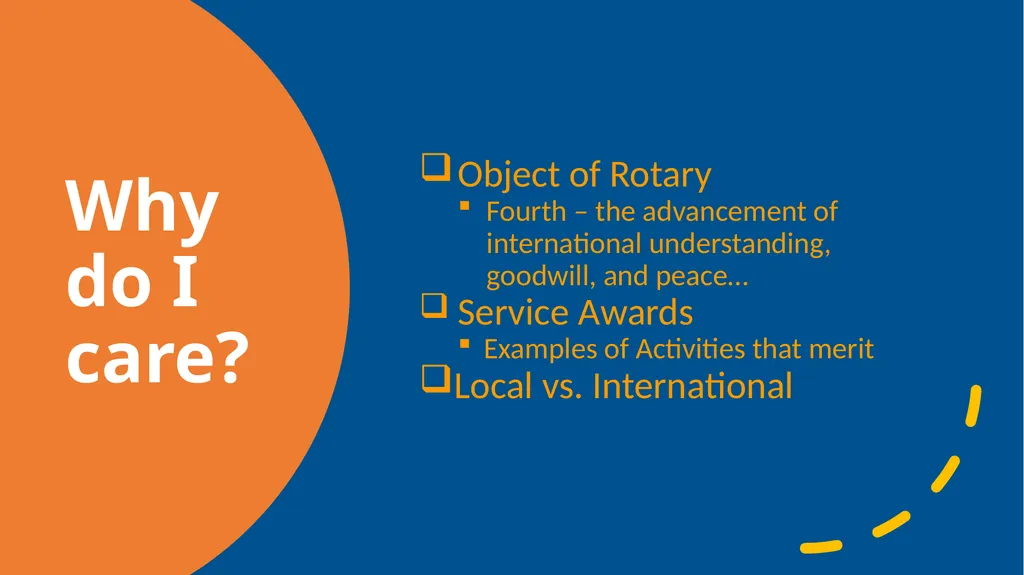 Why do I care?

❑ Object of Rotary
▪ Fourth – the advancement of international understanding, goodwill, and peace…
❑ Service Awards
▪ Examples of Activities that merit
❑ Local vs. International